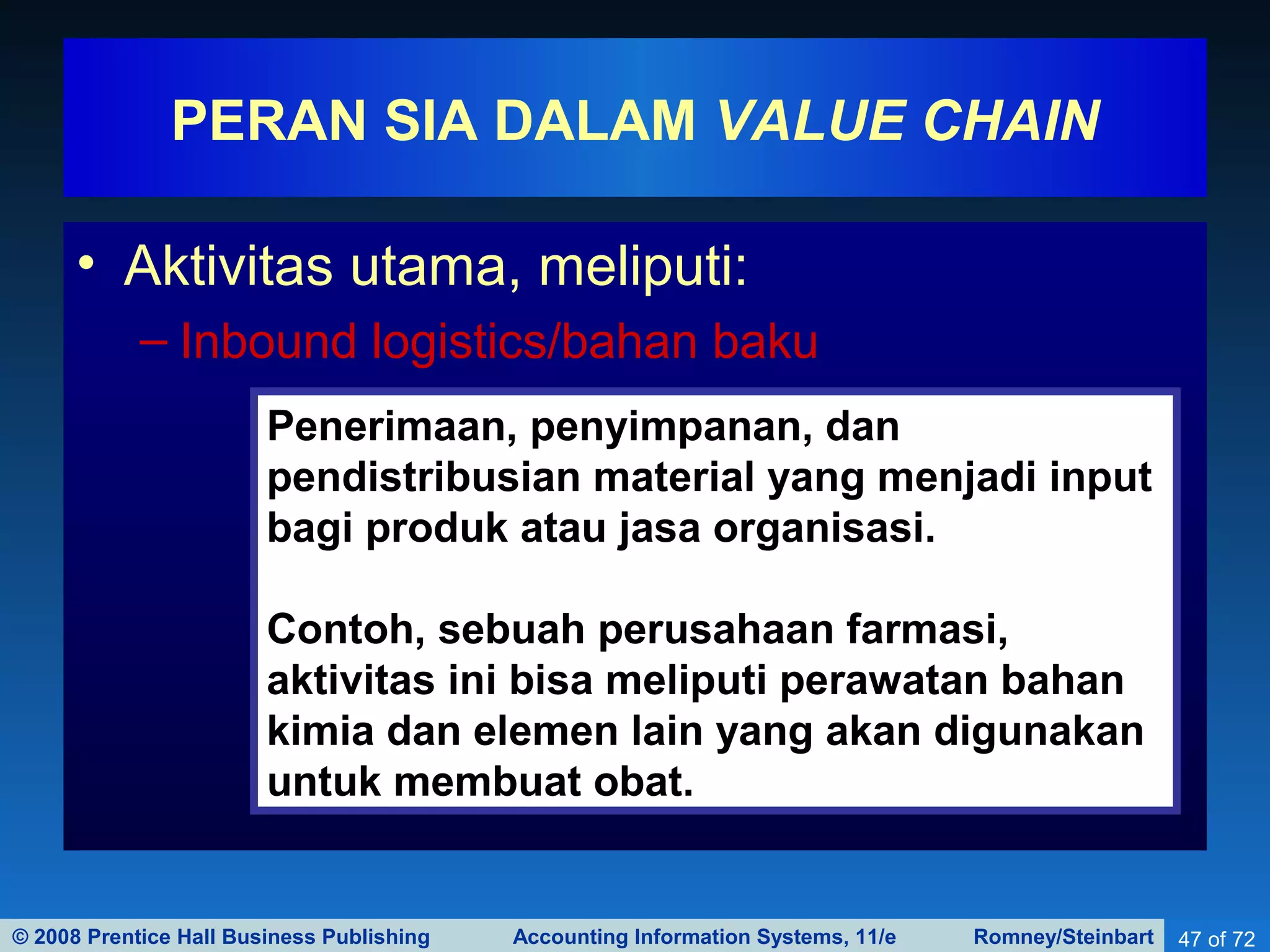 PERAN SIA DALAM VALUE CHAIN

• Aktivitas utama, meliputi:

– Inbound logistics/bahan baku

Penerimaan, penyimpanan, dan pendistribusian material yang menjadi input bagi produk atau jasa organisasi.

Contoh, sebuah perusahaan farmasi, aktivitas ini bisa meliputi perawatan bahan kimia dan elemen lain yang akan digunakan untuk membuat obat.

© 2008 Prentice Hall Business Publishing Accounting Information Systems, 11/e Romney/Steinbart 47 of 72